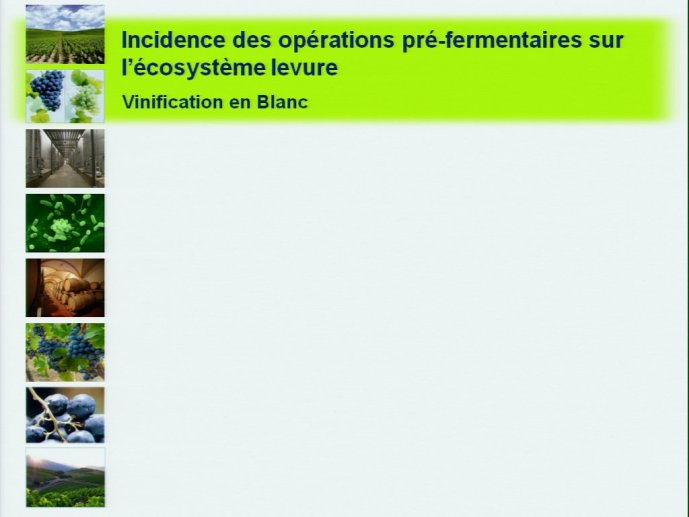 Incidence des opérations pré-fermentaires sur l'écosystème levure

Vinification en Blanc